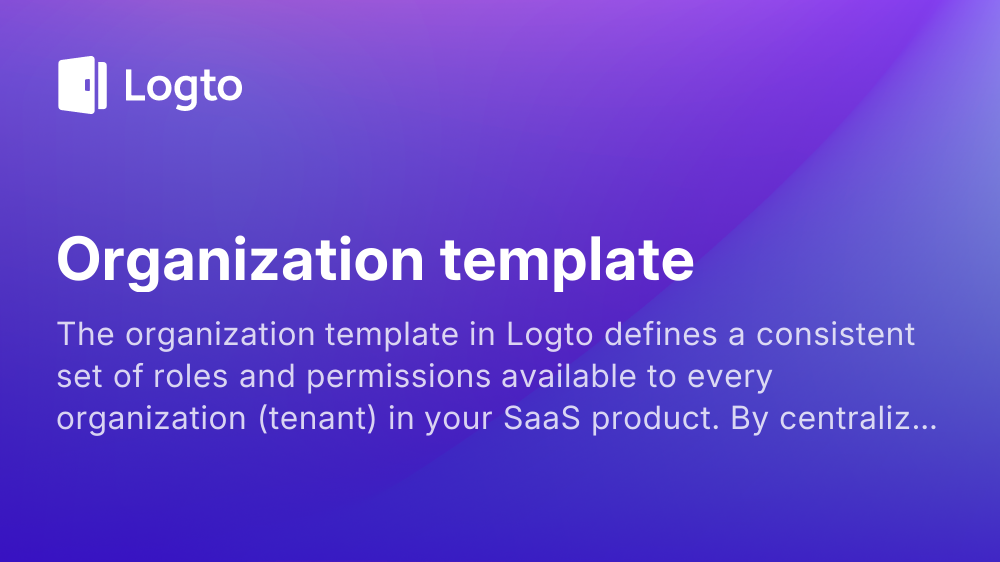 Logto

Organization template

The organization template in Logto defines a consistent set of roles and permissions available to every organization (tenant) in your SaaS product. By centraliz...